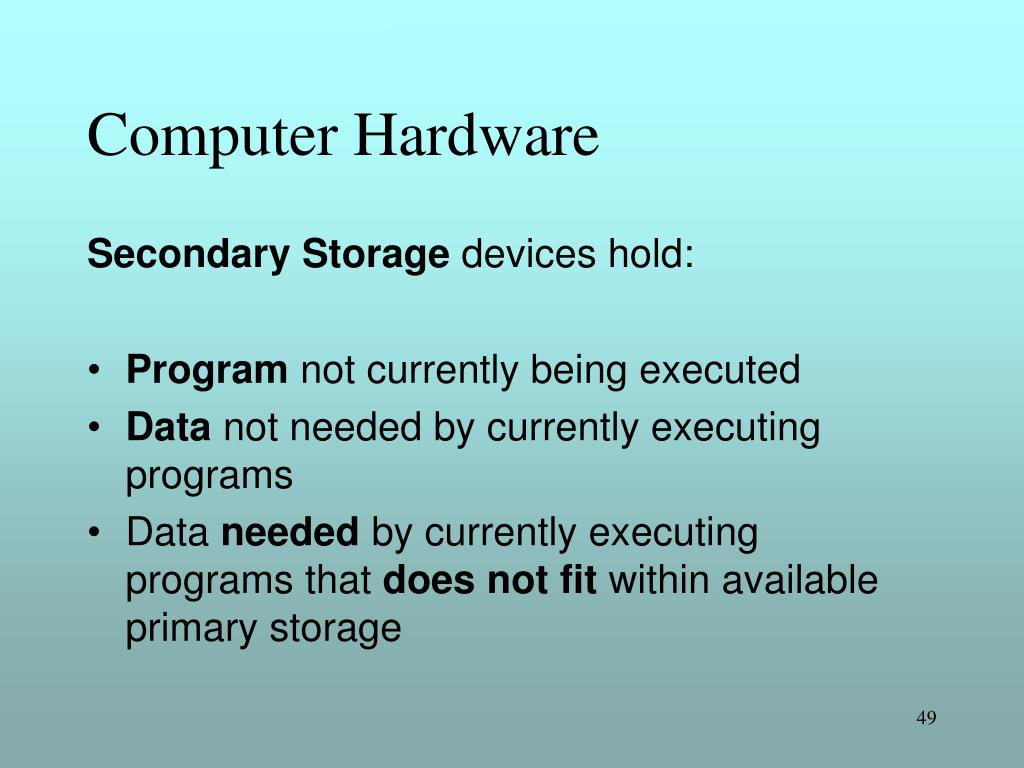 Computer Hardware

Secondary Storage devices hold:

• Program not currently being executed
• Data not needed by currently executing programs
• Data needed by currently executing programs that does not fit within available primary storage

49